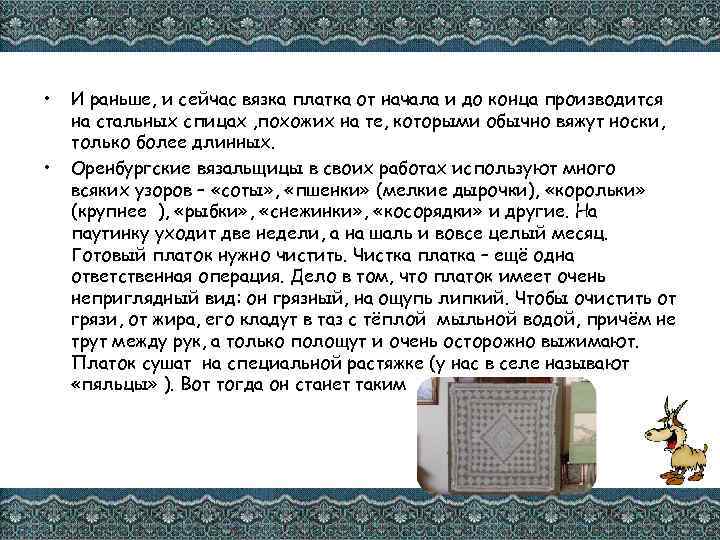 • И раньше, и сейчас вязка платка от начала и до конца производится на стальных спицах ,похожих на те, которыми обычно вяжут носки, только более длинных.

• Оренбургские вязальщицы в своих работах используют много всяких узоров – «соты», «пшенки» (мелкие дырочки), «корольки» (крупнее ), «рыбки», «снежинки», «косорядки» и другие. На паутинку уходит две недели, а на шаль и вовсе целый месяц. Готовый платок нужно чистить. Чистка платка – ещё одна ответственная операция. Дело в том, что платок имеет очень неприглядный вид: он грязный, на ощупь липкий. Чтобы очистить от грязи, от жира, его кладут в таз с тёплой мыльной водой, причём не трут между рук, а только полощут и очень осторожно выжимают. Платок сушат на специальной растяжке (у нас в селе называют «пяльцы» ). Вот тогда он станет таким